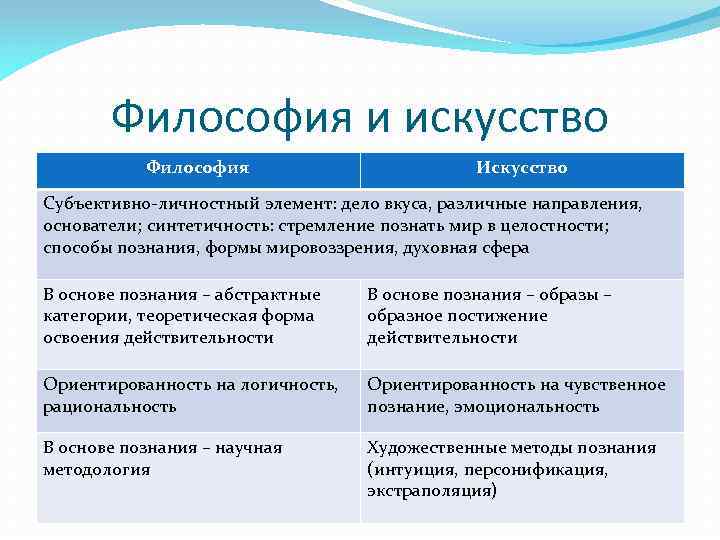 Философия и искусство

| Философия | Искусство |
|---|---|
| Субъективно-личностный элемент: дело вкуса, различные направления, основатели; синтетичность: стремление познать мир в целостности; способы познания, формы мировоззрения, духовная сфера | |
| В основе познания – абстрактные категории, теоретическая форма освоения действительности | В основе познания – образы – образное постижение действительности |
| Ориентированность на логичность, рациональность | Ориентированность на чувственное познание, эмоциональность |
| В основе познания – научная методология | Художественные методы познания (интуиция, персонификация, экстраполяция) |